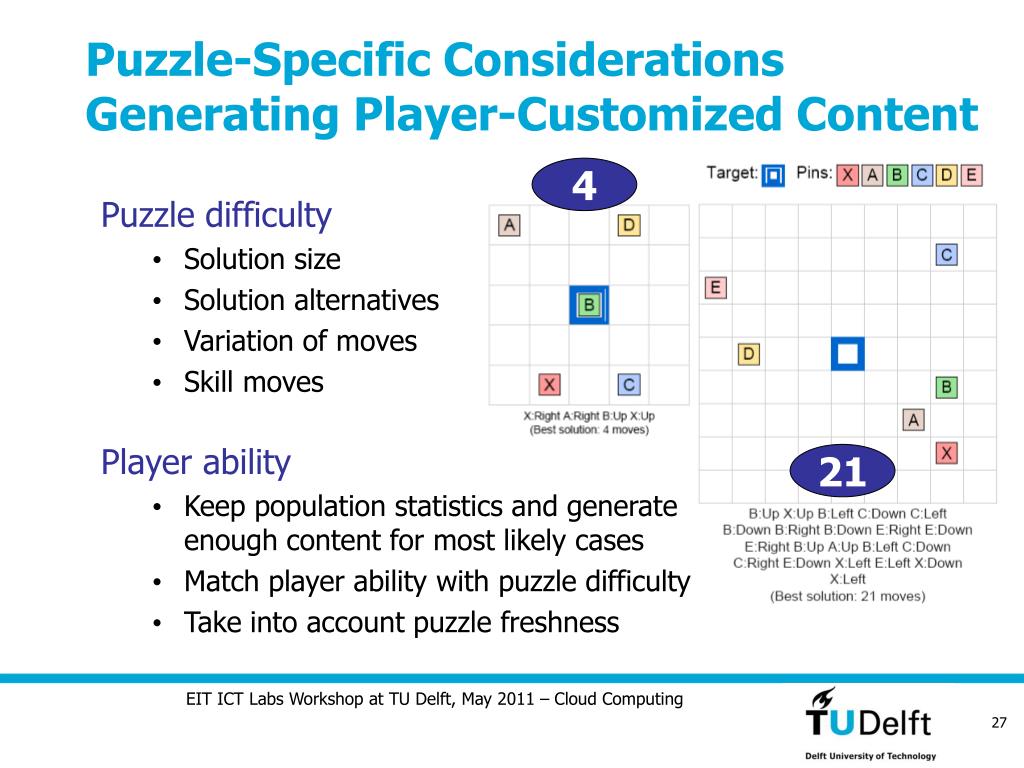 Puzzle-Specific Considerations
Generating Player-Customized Content

Puzzle difficulty
• Solution size
• Solution alternatives
• Variation of moves
• Skill moves

Player ability
• Keep population statistics and generate enough content for most likely cases
• Match player ability with puzzle difficulty
• Take into account puzzle freshness

4

A D
B
X C

X:Right A:Right B:Up X:Up
(Best solution: 4 moves)

Target: Pins: X A B C D E

C
E
D
B
A
X

21

B:Up X:Up B:Left C:Down C:Left B:Down B:Right B:Down E:Right E:Down E:Right B:Up A:Up B:Left C:Down C:Right E:Down X:Left E:Left X:Down X:Left
(Best solution: 21 moves)

EIT ICT Labs Workshop at TU Delft, May 2011 – Cloud Computing

TUDelft
Delft University of Technology

27